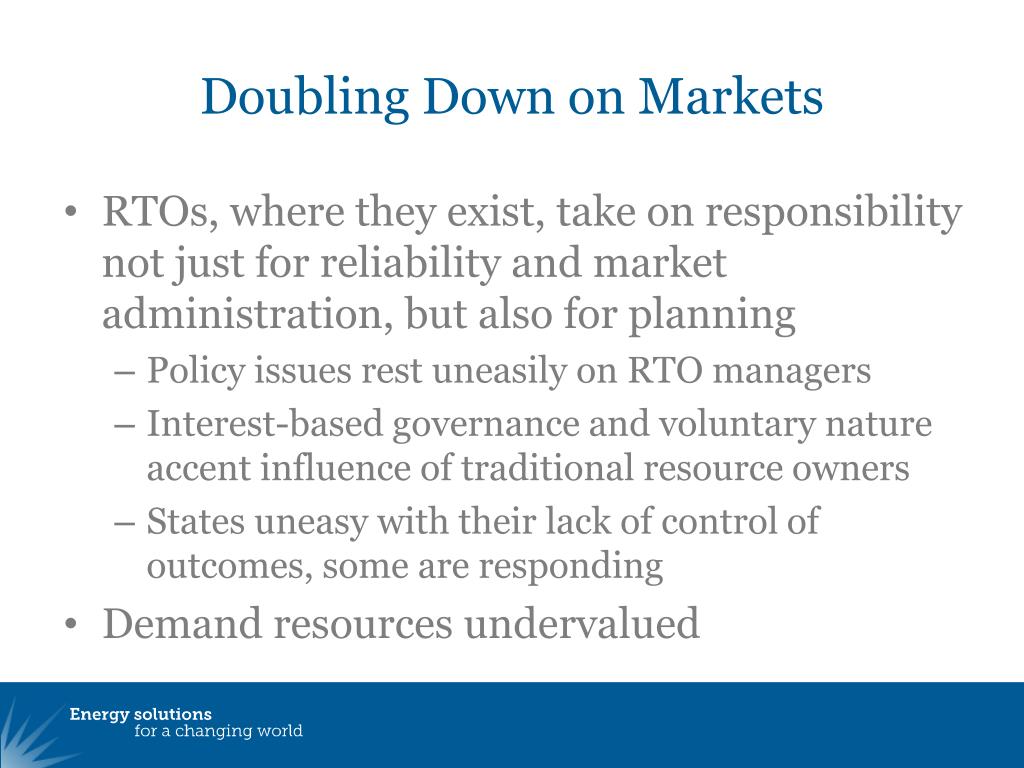 Doubling Down on Markets

• RTOs, where they exist, take on responsibility not just for reliability and market administration, but also for planning
– Policy issues rest uneasily on RTO managers
– Interest-based governance and voluntary nature accent influence of traditional resource owners
– States uneasy with their lack of control of outcomes, some are responding
• Demand resources undervalued

Energy solutions
for a changing world